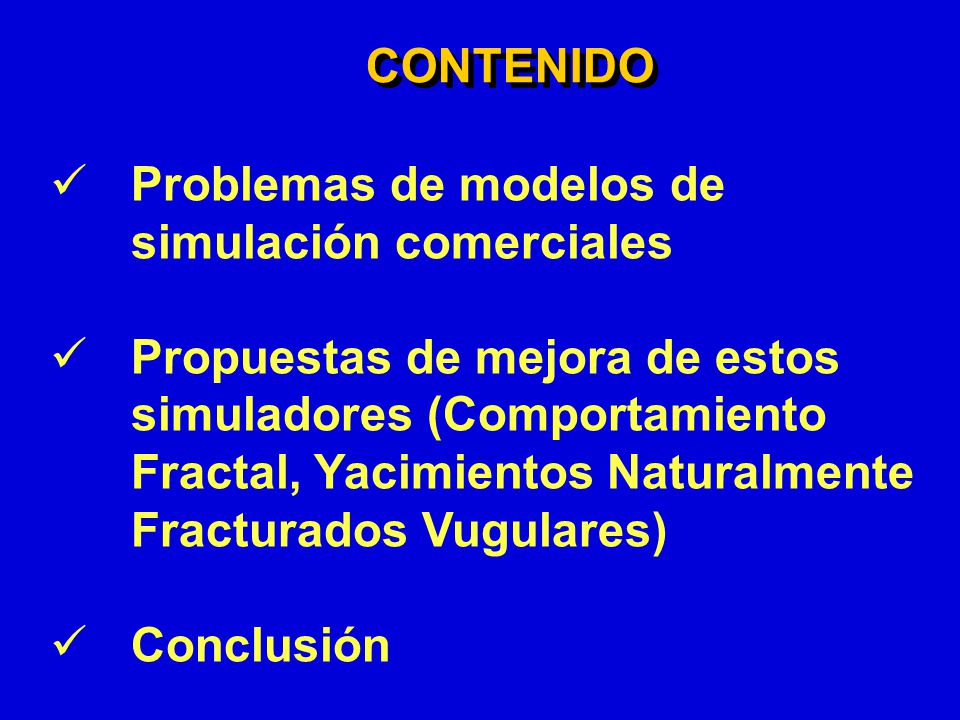 CONTENIDO

✓ Problemas de modelos de simulación comerciales

✓ Propuestas de mejora de estos simuladores (Comportamiento Fractal, Yacimientos Naturalmente Fracturados Vugulares)

✓ Conclusión